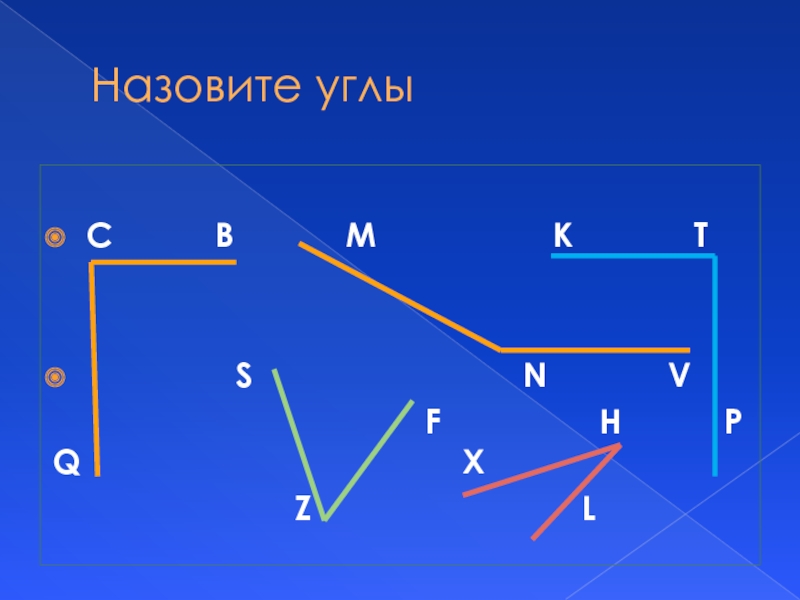 Назовите углы

C B M K T

S N V

F H P

Q X

Z L